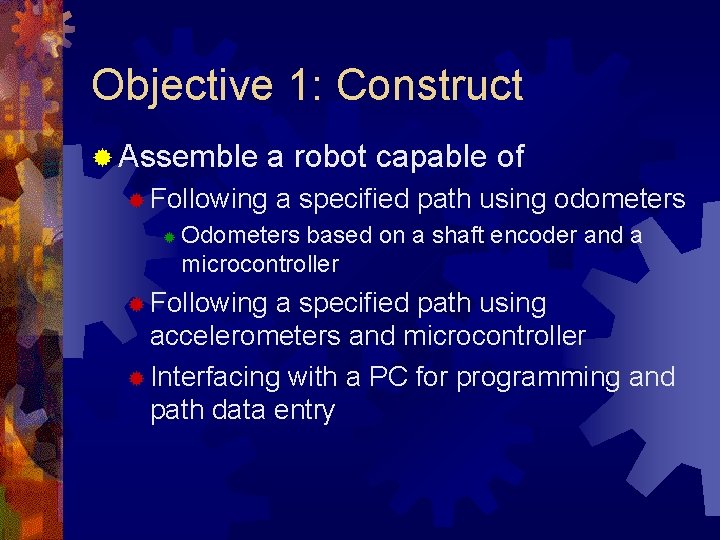 Objective 1: Construct

Assemble a robot capable of

Following a specified path using odometers

Odometers based on a shaft encoder and a microcontroller

Following a specified path using accelerometers and microcontroller

Interfacing with a PC for programming and path data entry